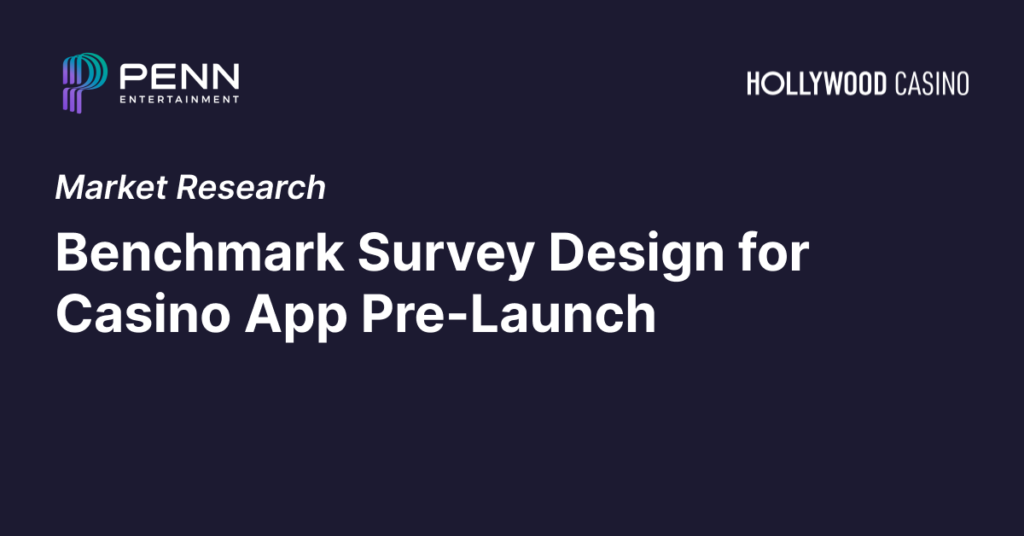 PENN
ENTERTAINMENT

HOLLYWOOD CASINO

Market Research

Benchmark Survey Design for Casino App Pre-Launch